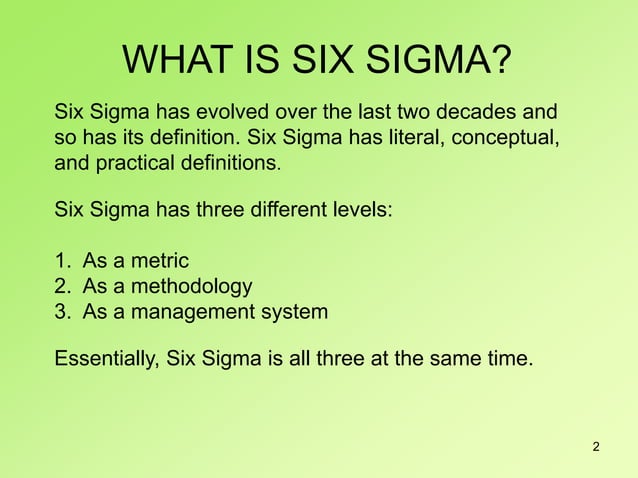 WHAT IS SIX SIGMA?

Six Sigma has evolved over the last two decades and so has its definition. Six Sigma has literal, conceptual, and practical definitions.

Six Sigma has three different levels:

1. As a metric
2. As a methodology
3. As a management system

Essentially, Six Sigma is all three at the same time.

2